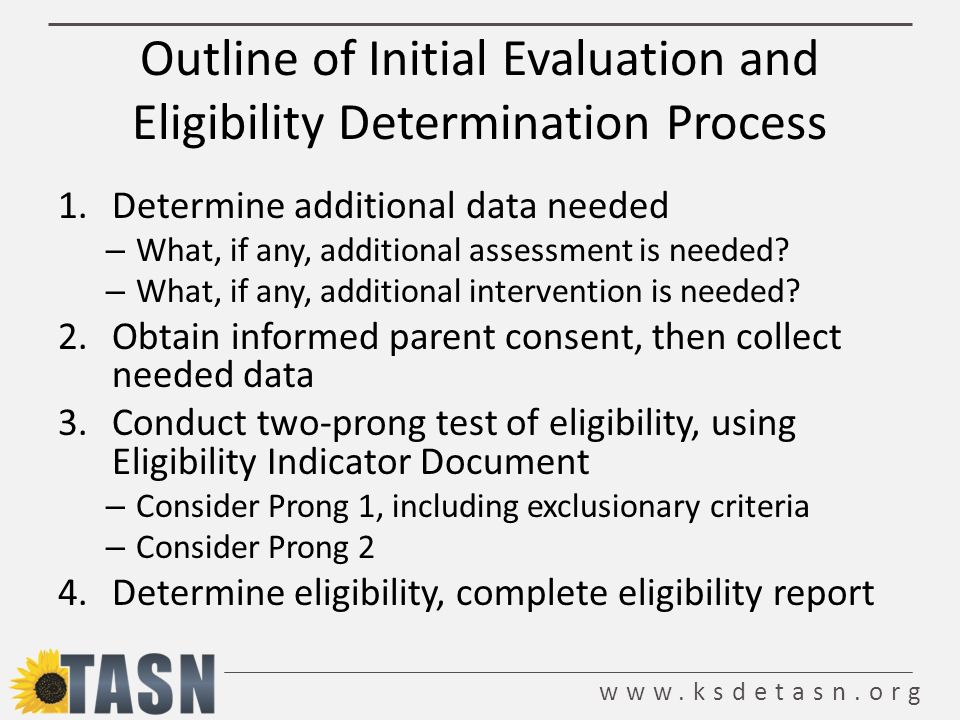 Outline of Initial Evaluation and Eligibility Determination Process

1. Determine additional data needed
– What, if any, additional assessment is needed?
– What, if any, additional intervention is needed?
2. Obtain informed parent consent, then collect needed data
3. Conduct two-prong test of eligibility, using Eligibility Indicator Document
– Consider Prong 1, including exclusionary criteria
– Consider Prong 2
4. Determine eligibility, complete eligibility report

TASN

www.ksdetasn.org